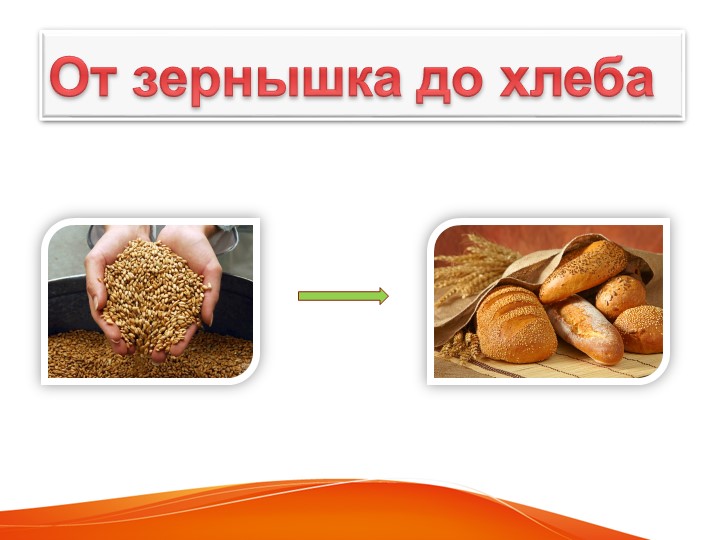 От зернышка до хлеба